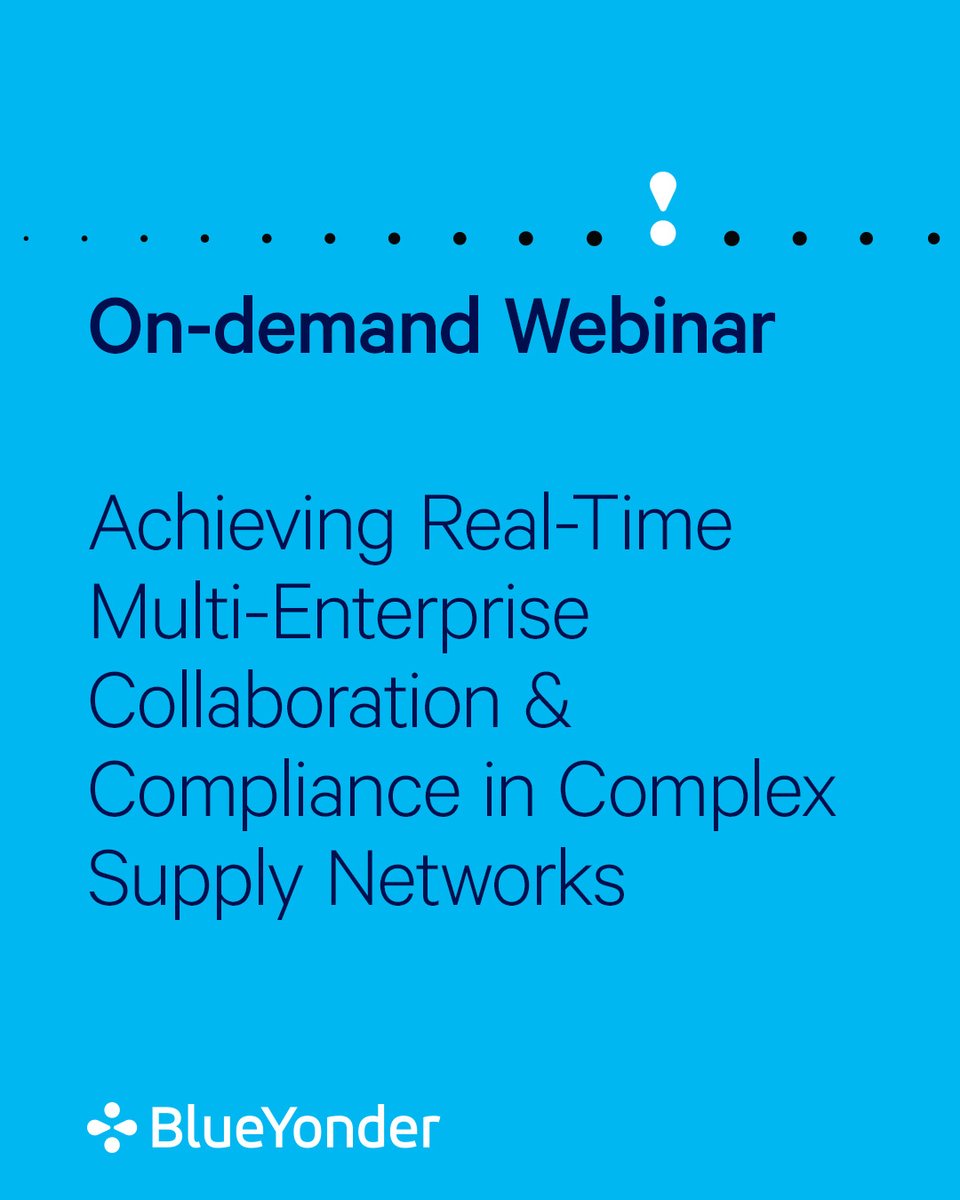 On-demand Webinar

Achieving Real-Time Multi-Enterprise Collaboration & Compliance in Complex Supply Networks

BlueYonder